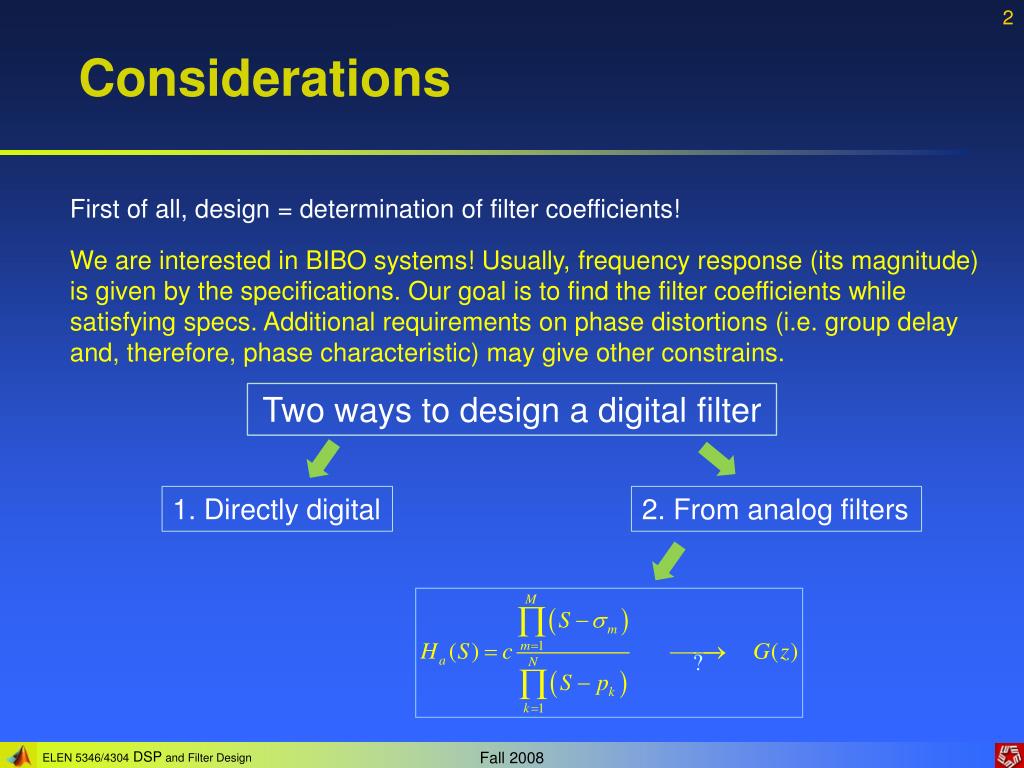 2

Considerations

First of all, design = determination of filter coefficients!

We are interested in BIBO systems! Usually, frequency response (its magnitude) is given by the specifications. Our goal is to find the filter coefficients while satisfying specs. Additional requirements on phase distortions (i.e. group delay and, therefore, phase characteristic) may give other constrains.

Two ways to design a digital filter

1. Directly digital

2. From analog filters

$H_a(S) = c\frac{\prod_{m=1}^{M}(S-\sigma_m)}{\prod_{k=1}^{N}(S-p_k)} \xrightarrow[?]{} G(z)$

ELEN 5346/4304 DSP and Filter Design

Fall 2008